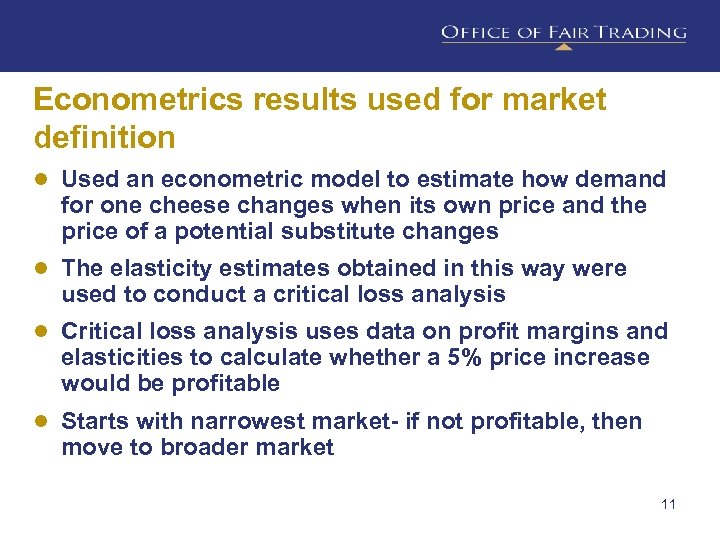 OFFICE OF FAIR TRADING

Econometrics results used for market definition

- Used an econometric model to estimate how demand for one cheese changes when its own price and the price of a potential substitute changes
- The elasticity estimates obtained in this way were used to conduct a critical loss analysis
- Critical loss analysis uses data on profit margins and elasticities to calculate whether a 5% price increase would be profitable
- Starts with narrowest market- if not profitable, then move to broader market

11